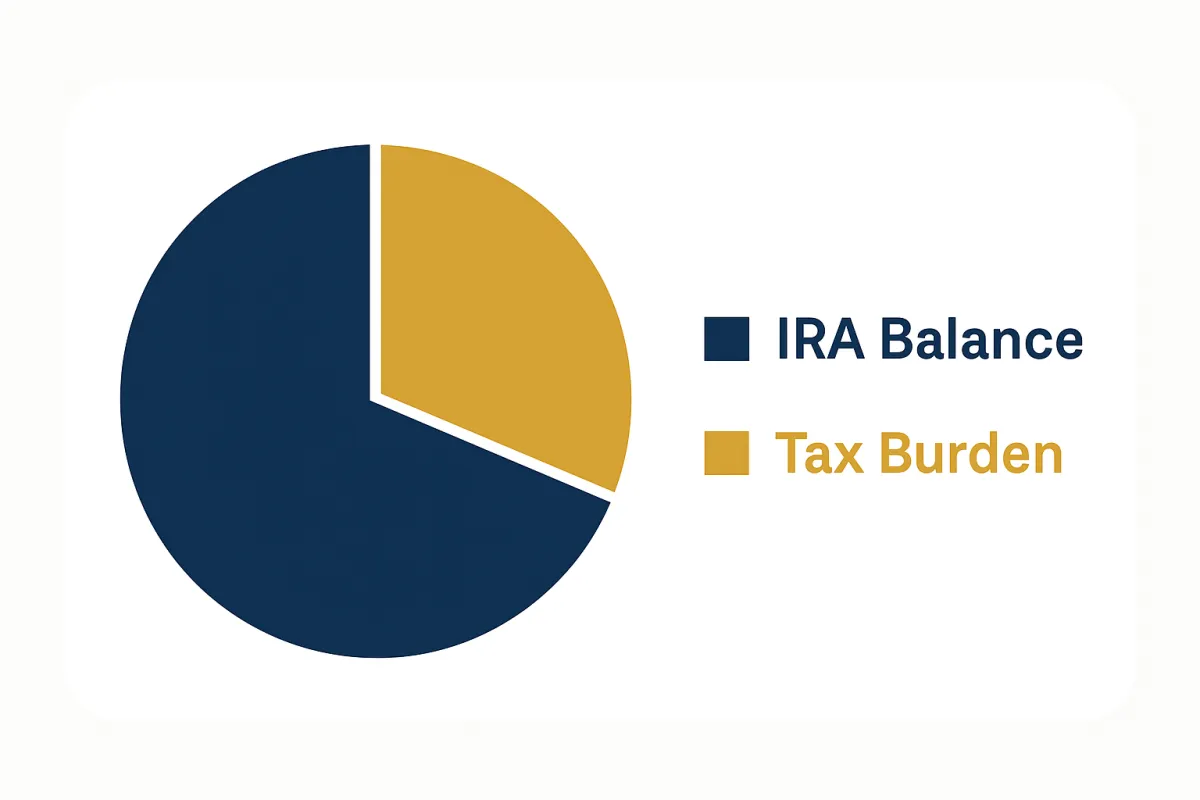 IRA Balance

Tax Burden